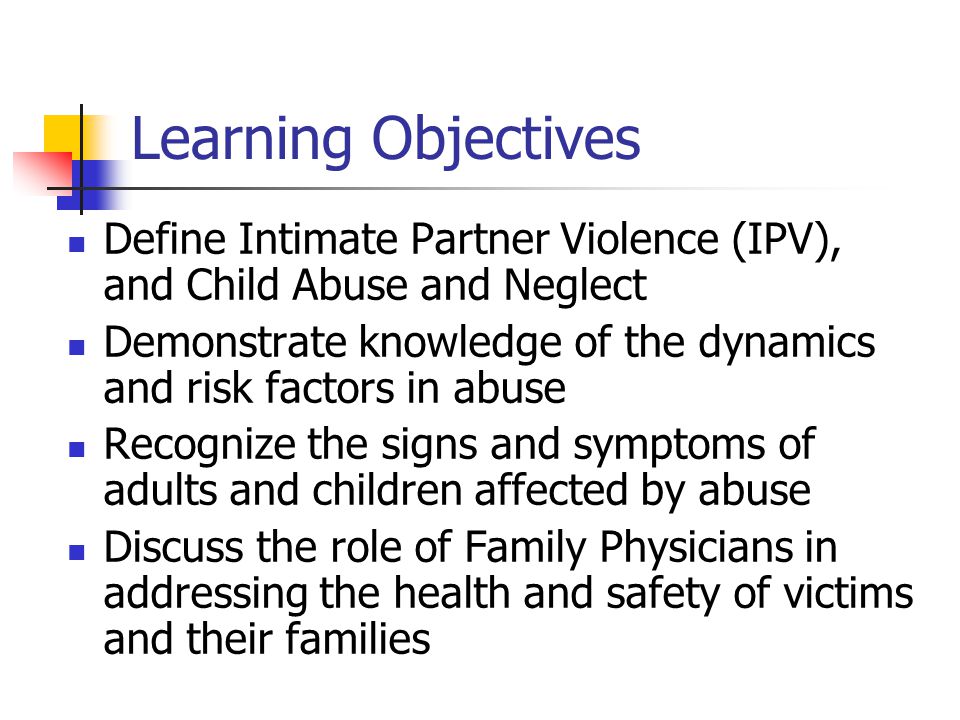 Learning Objectives

- Define Intimate Partner Violence (IPV), and Child Abuse and Neglect
- Demonstrate knowledge of the dynamics and risk factors in abuse
- Recognize the signs and symptoms of adults and children affected by abuse
- Discuss the role of Family Physicians in addressing the health and safety of victims and their families